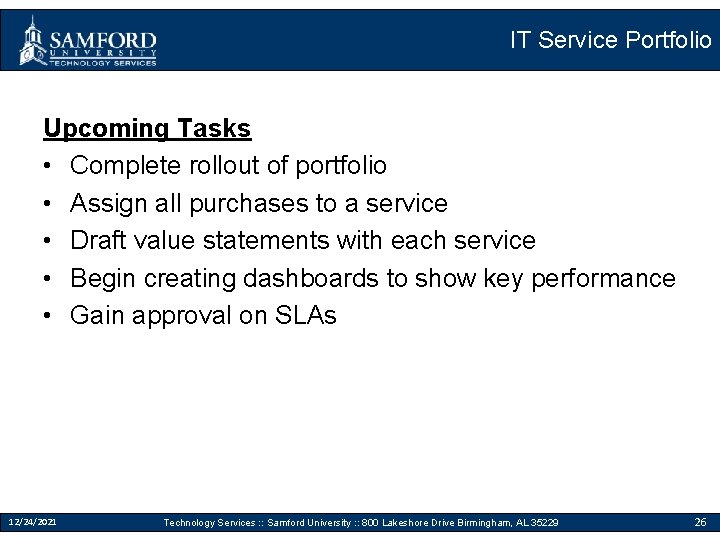 SAMFORD
UNIVERSITY
TECHNOLOGY SERVICES

IT Service Portfolio

Upcoming Tasks

• Complete rollout of portfolio
• Assign all purchases to a service
• Draft value statements with each service
• Begin creating dashboards to show key performance
• Gain approval on SLAs

12/24/2021 Technology Services :: Samford University :: 800 Lakeshore Drive Birmingham, AL 35229 26